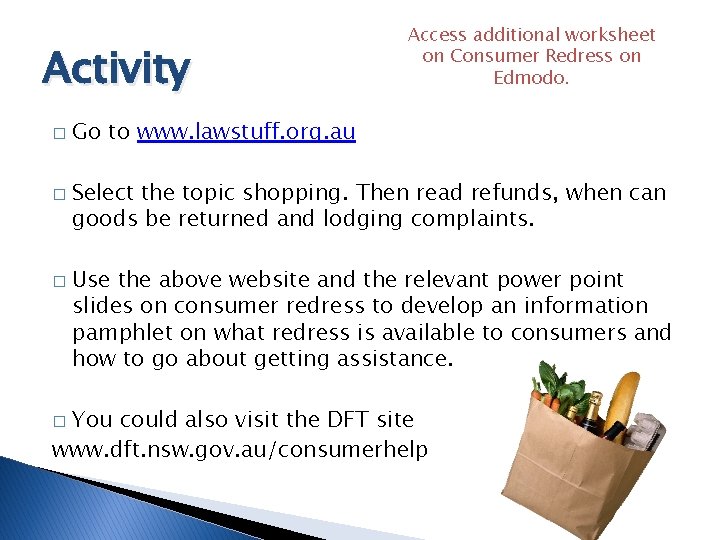 Activity

Access additional worksheet on Consumer Redress on Edmodo.

□ Go to www.lawstuff.org.au

□ Select the topic shopping. Then read refunds, when can goods be returned and lodging complaints.

□ Use the above website and the relevant power point slides on consumer redress to develop an information pamphlet on what redress is available to consumers and how to go about getting assistance.

□ You could also visit the DFT site www.dft.nsw.gov.au/consumerhelp